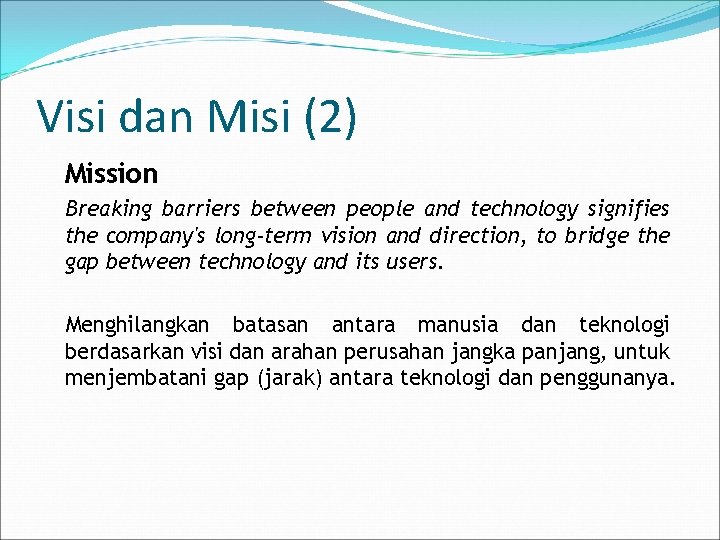 Visi dan Misi (2)

Mission

Breaking barriers between people and technology signifies the company's long-term vision and direction, to bridge the gap between technology and its users.

Menghilangkan batasan antara manusia dan teknologi berdasarkan visi dan arahan perusahan jangka panjang, untuk menjembatani gap (jarak) antara teknologi dan penggunanya.